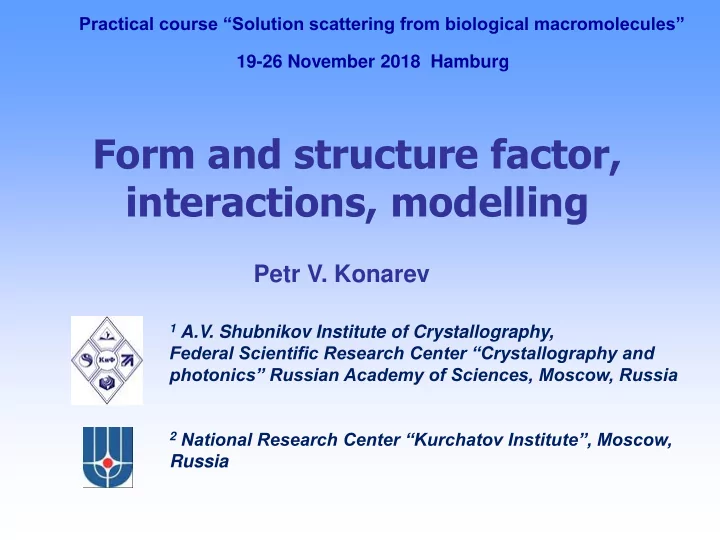 Practical course “Solution scattering from biological macromolecules”

19-26 November 2018 Hamburg

Form and structure factor, interactions, modelling

Petr V. Konarev

КиФ

$^1$ A.V. Shubnikov Institute of Crystallography, Federal Scientific Research Center “Crystallography and photonics” Russian Academy of Sciences, Moscow, Russia

$^2$ National Research Center “Kurchatov Institute”, Moscow, Russia